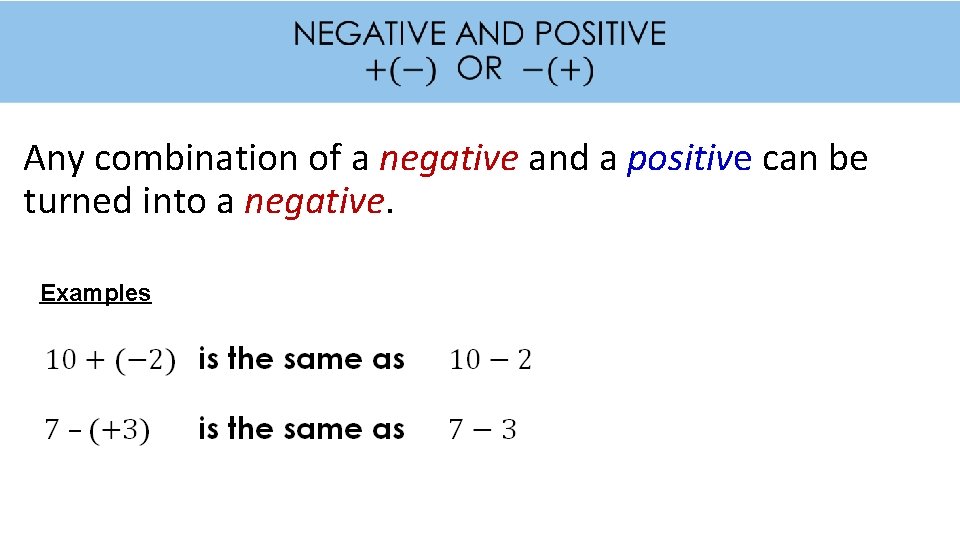 NEGATIVE AND POSITIVE
$+(-)$ OR $-(+)$

Any combination of a negative and a positive can be turned into a negative.

Examples

$10 + (-2)$ is the same as $10 - 2$

$7 - (+3)$ is the same as $7 - 3$